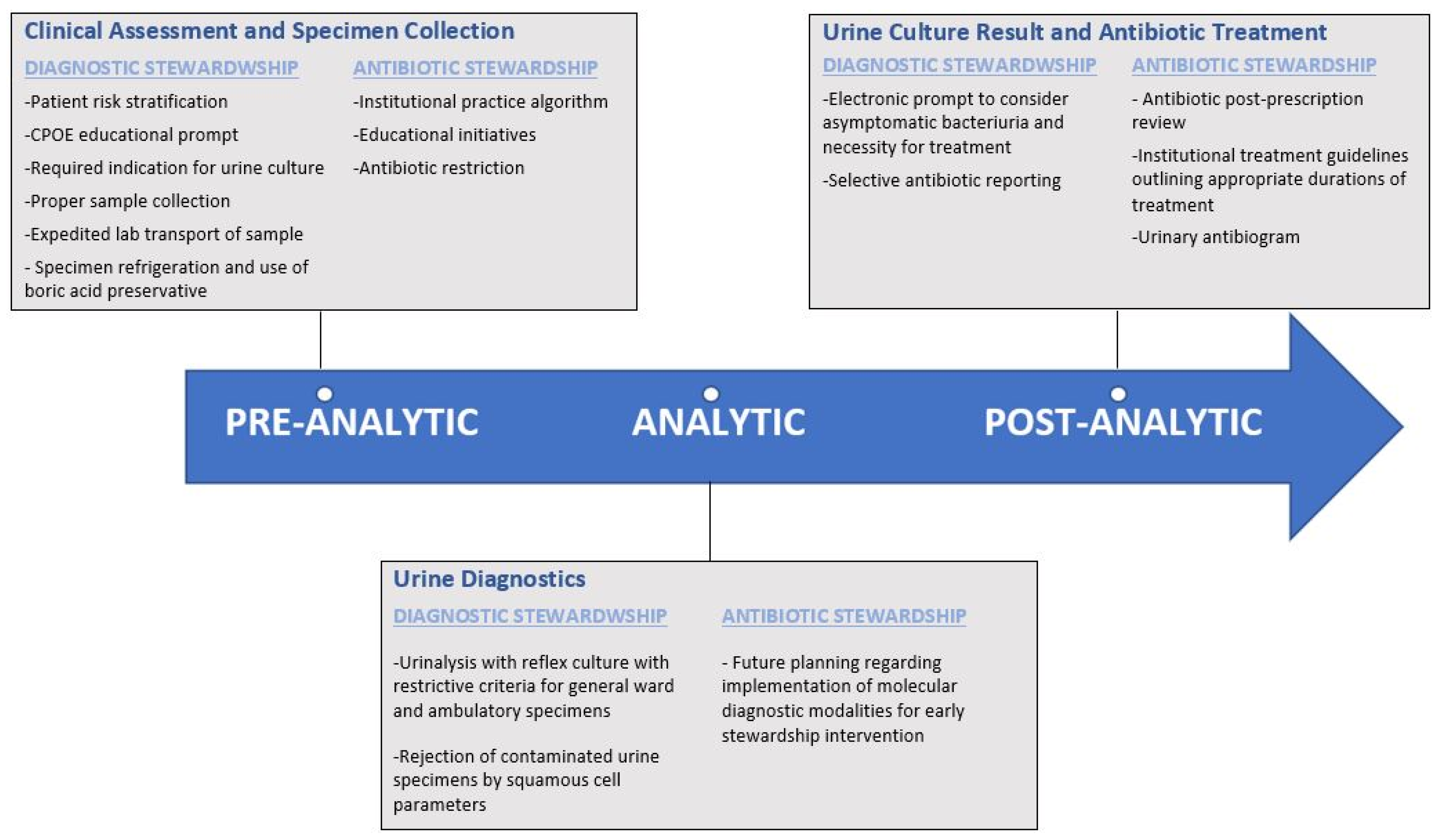 Clinical Assessment and Specimen Collection

DIAGNOSTIC STEWARDWSHIP

-Patient risk stratification

-CPOE educational prompt

-Required indication for urine culture

-Proper sample collection

-Expedited lab transport of sample

- Specimen refrigeration and use of boric acid preservative

ANTIBIOTIC STEWARDSHIP

-Institutional practice algorithm

-Educational initiatives

-Antibiotic restriction

Urine Culture Result and Antibiotic Treatment

DIAGNOSTIC STEWARDWSHIP

-Electronic prompt to consider asymptomatic bacteriuria and necessity for treatment

-Selective antibiotic reporting

ANTIBIOTIC STEWARDSHIP

- Antibiotic post-prescription review

-Institutional treatment guidelines outlining appropriate durations of treatment

-Urinary antibiogram

PRE-ANALYTIC

ANALYTIC

POST-ANALYTIC

Urine Diagnostics

DIAGNOSTIC STEWARDWSHIP

-Urinalysis with reflex culture with restrictive criteria for general ward and ambulatory specimens

-Rejection of contaminated urine specimens by squamous cell parameters

ANTIBIOTIC STEWARDSHIP

- Future planning regarding implementation of molecular diagnostic modalities for early stewardship intervention